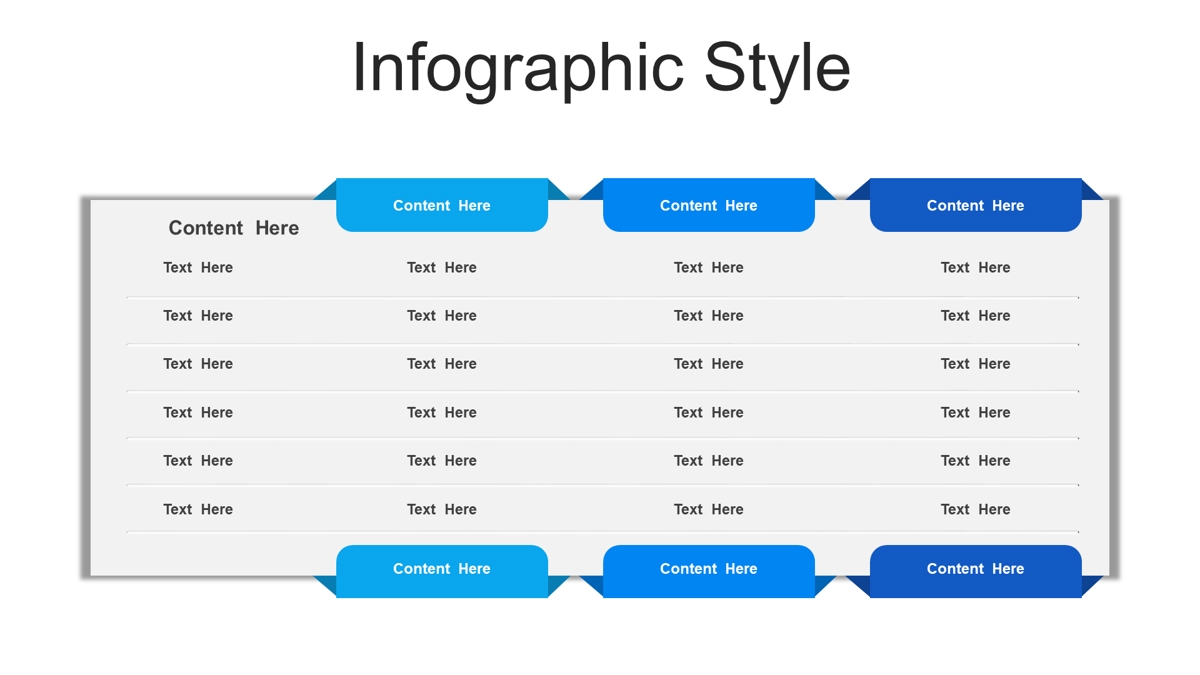 Infographic Style

| Content Here | Content Here | Content Here | Content Here |
|---|---|---|---|
| Text Here | Text Here | Text Here | Text Here |
| Text Here | Text Here | Text Here | Text Here |
| Text Here | Text Here | Text Here | Text Here |
| Text Here | Text Here | Text Here | Text Here |
| Text Here | Text Here | Text Here | Text Here |
| Text Here | Text Here | Text Here | Text Here |
| | Content Here | Content Here | Content Here |